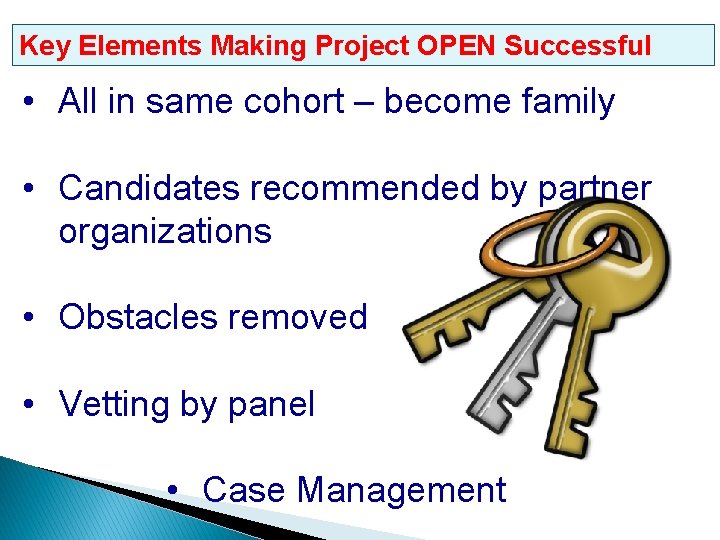 Key Elements Making Project OPEN Successful

• All in same cohort – become family

• Candidates recommended by partner organizations

• Obstacles removed

• Vetting by panel

• Case Management